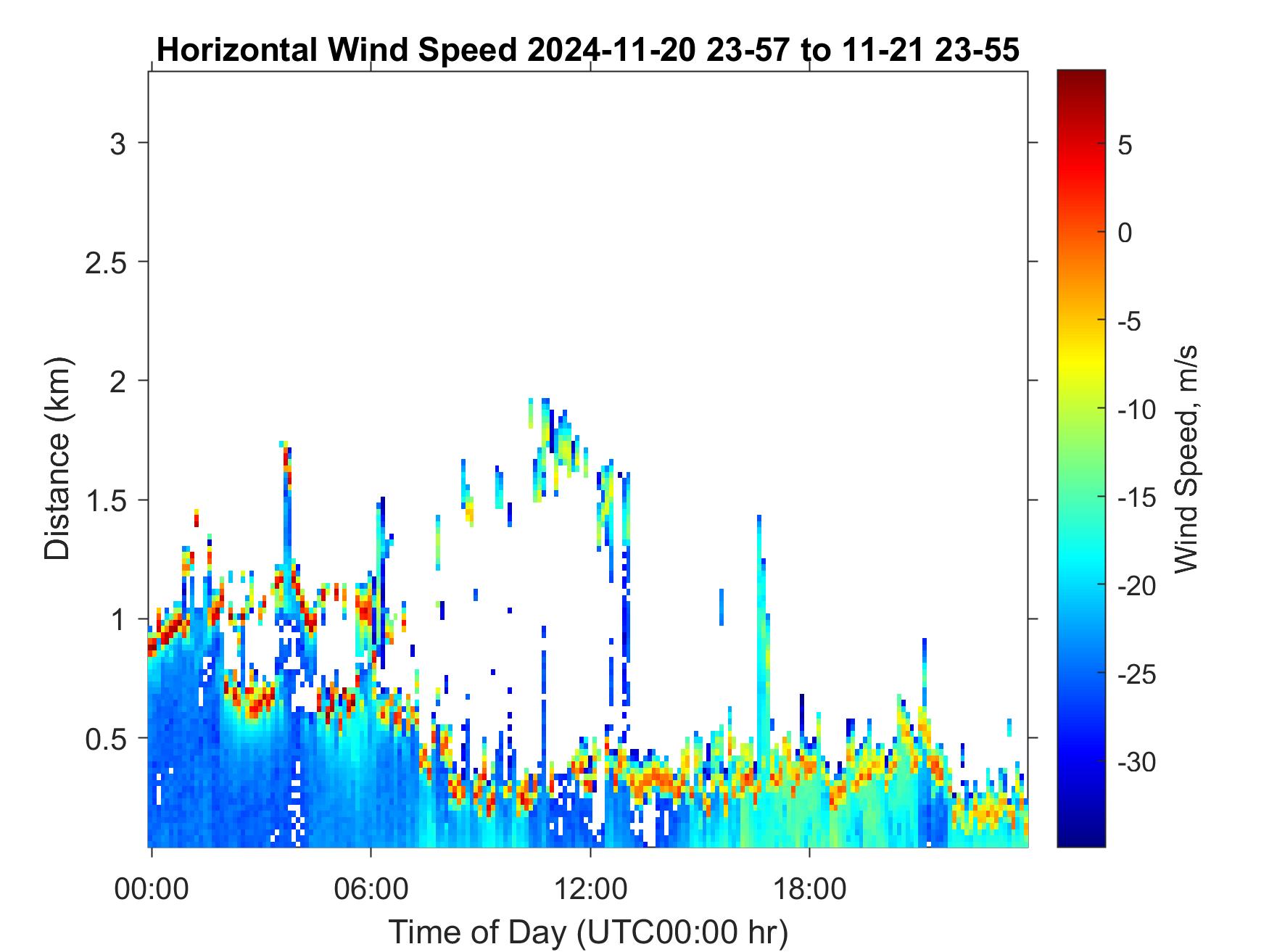 Horizontal Wind Speed 2024-11-20 23-57 to 11-21 23-55

Distance (km)

3
2.5
2
1.5
1
0.5

00:00
06:00
12:00
18:00

Time of Day (UTC00:00 hr)

5
0
-5
-10
-15
-20
-25
-30

Wind Speed, m/s